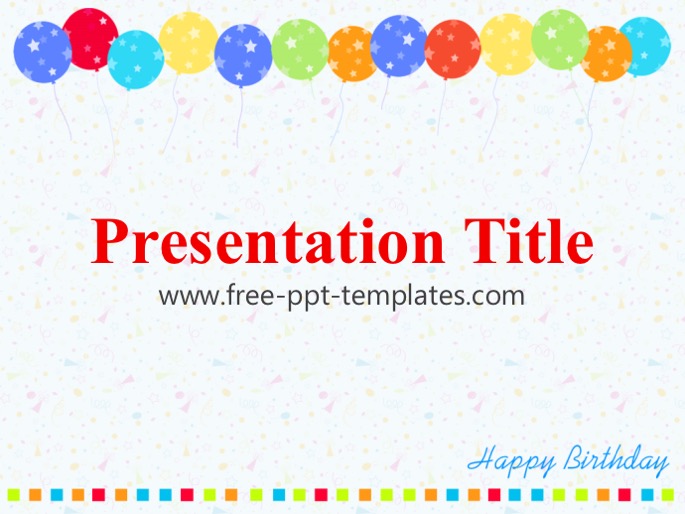 Presentation Title
www.free-ppt-templates.com

Happy Birthday